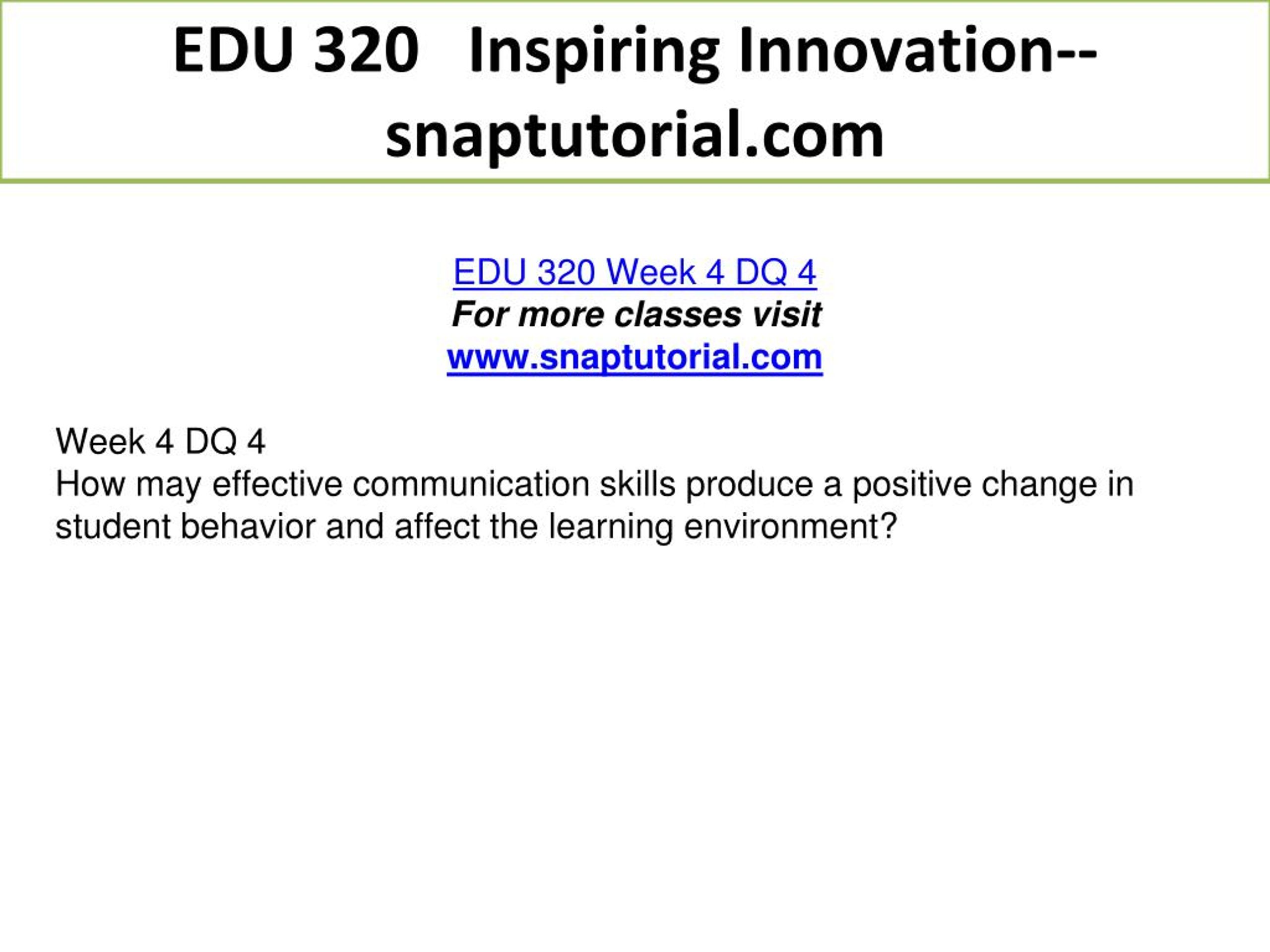 EDU 320 Inspiring Innovation--snaptutorial.com

EDU 320 Week 4 DQ 4
For more classes visit
www.snaptutorial.com

Week 4 DQ 4
How may effective communication skills produce a positive change in student behavior and affect the learning environment?